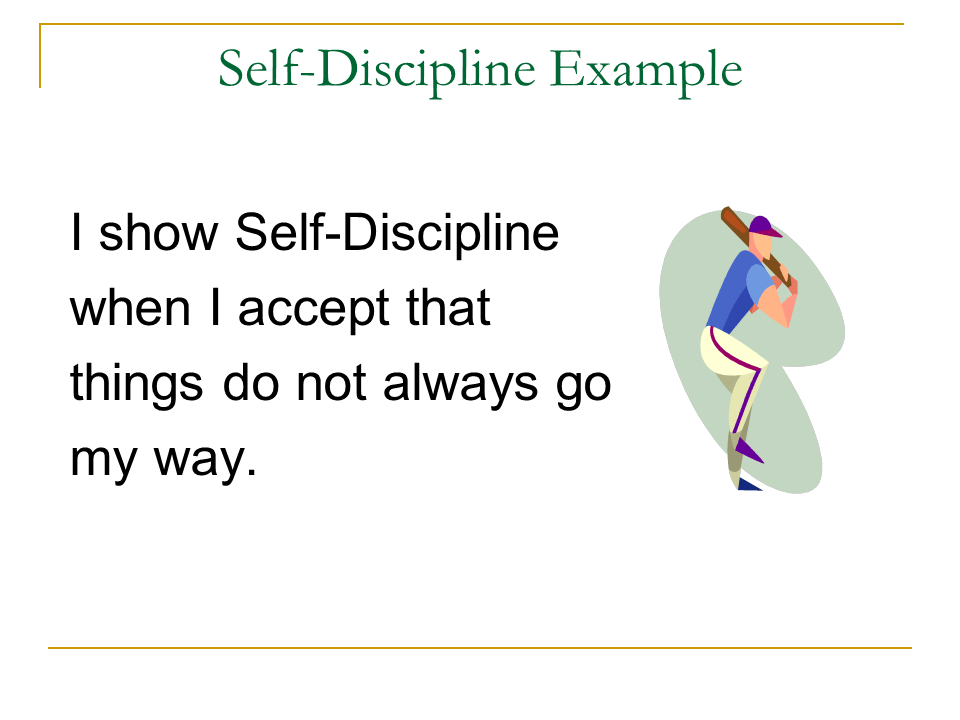 Self-Discipline Example

I show Self-Discipline when I accept that things do not always go my way.